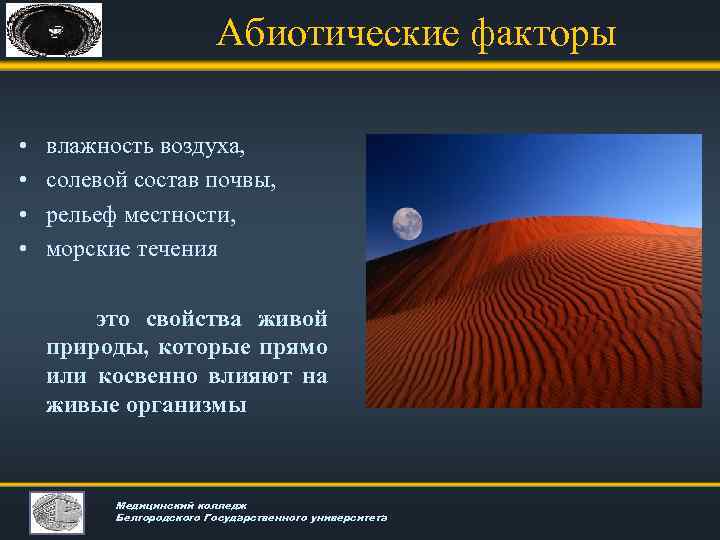 Абиотические факторы

• влажность воздуха,
• солевой состав почвы,
• рельеф местности,
• морские течения

это свойства живой природы, которые прямо или косвенно влияют на живые организмы

Медицинский колледж
Белгородского Государственного университета